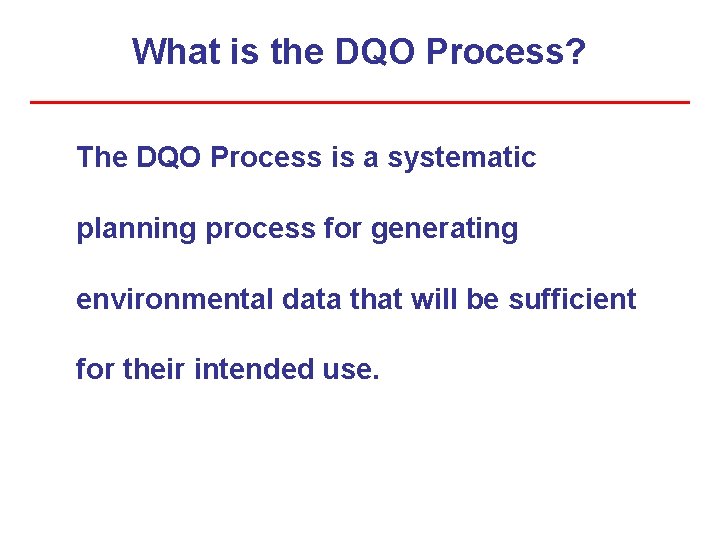 What is the DQO Process?

The DQO Process is a systematic planning process for generating environmental data that will be sufficient for their intended use.